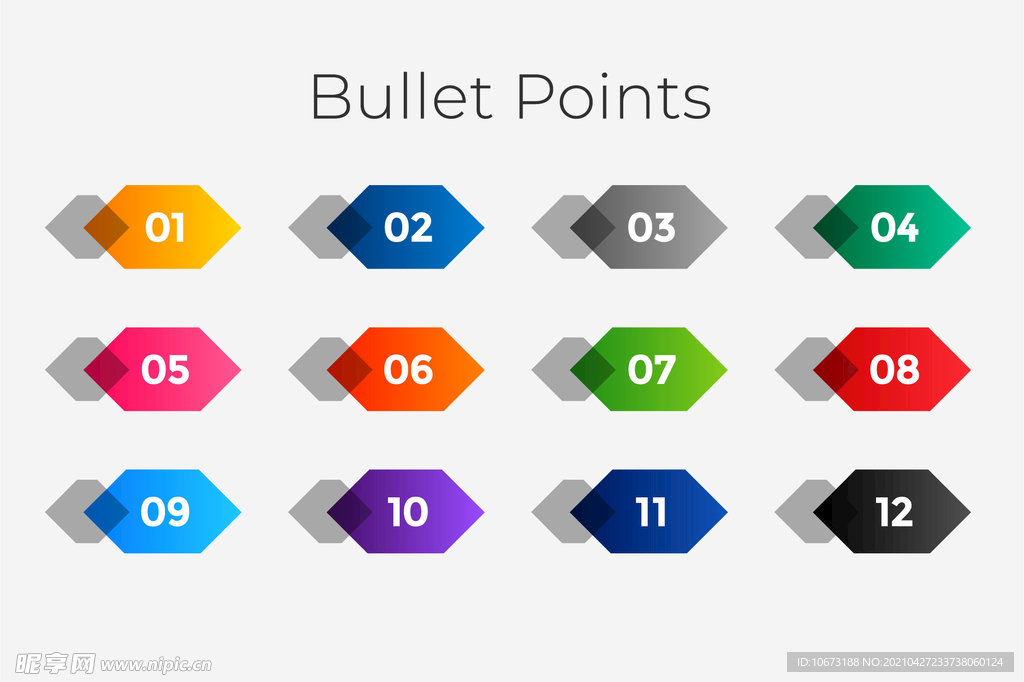 Bullet Points

01 02 03 04

05 06 07 08

09 10 11 12

昵享网 www.nipic.cn

ID:10673188 NO:20210427233738060124